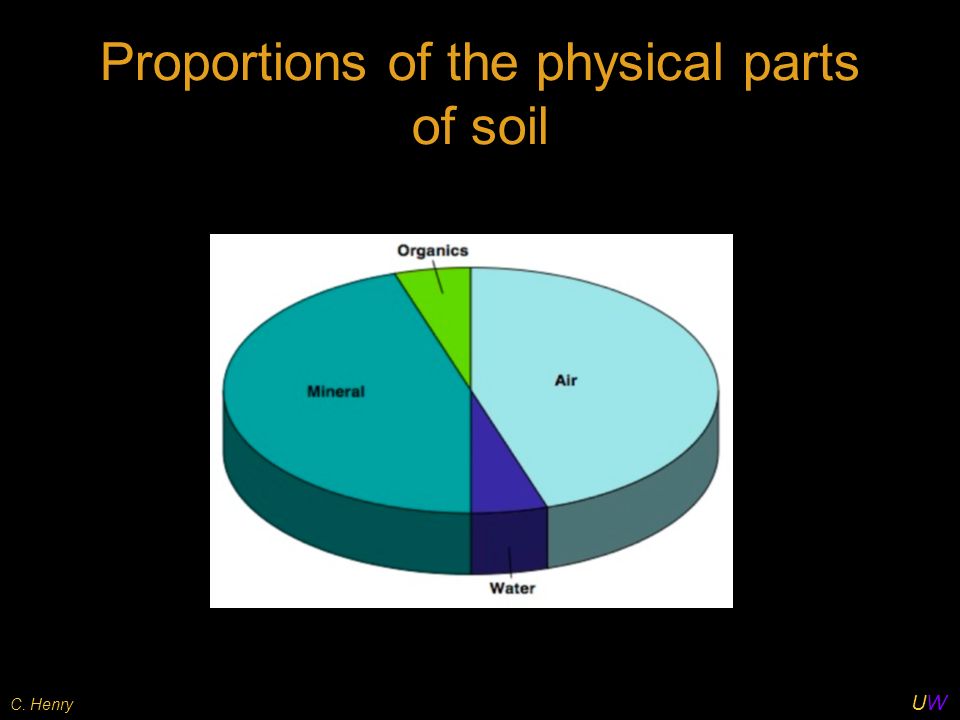 Proportions of the physical parts of soil

Organics

Mineral

Air

Water

C. Henry

UW